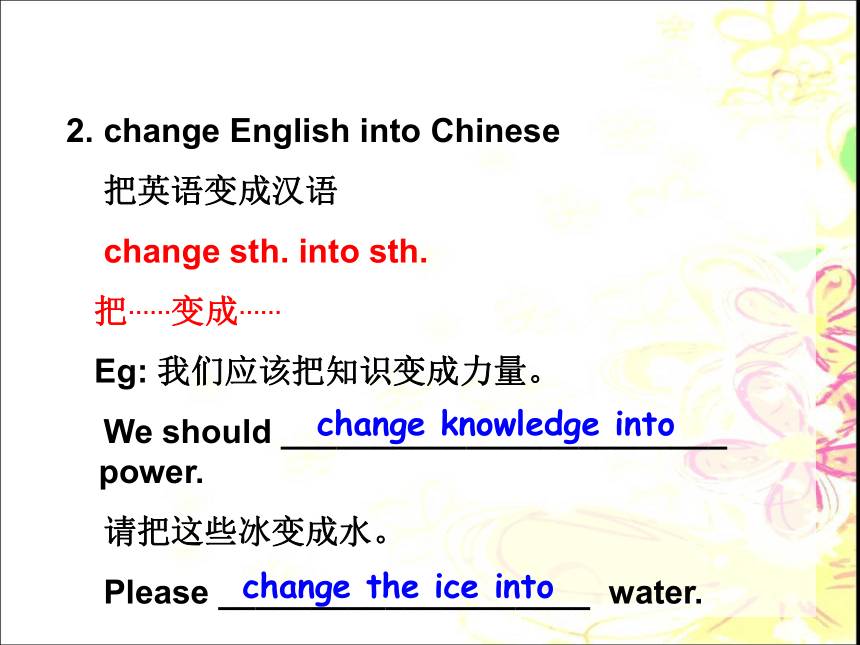 2. change English into Chinese

把英语变成汉语

change sth. into sth.

把……变成……

Eg: 我们应该把知识变成力量。

We should change knowledge into power.

请把这些冰变成水。

Please change the ice into water.